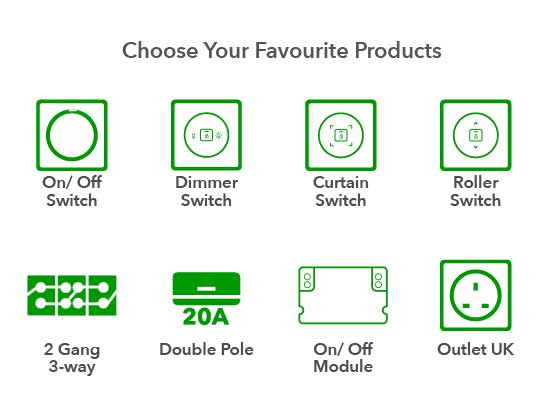 Choose Your Favourite Products

On/ Off Switch

Dimmer Switch

Curtain Switch

Roller Switch

2 Gang 3-way

20A

Double Pole

On/ Off Module

Outlet UK